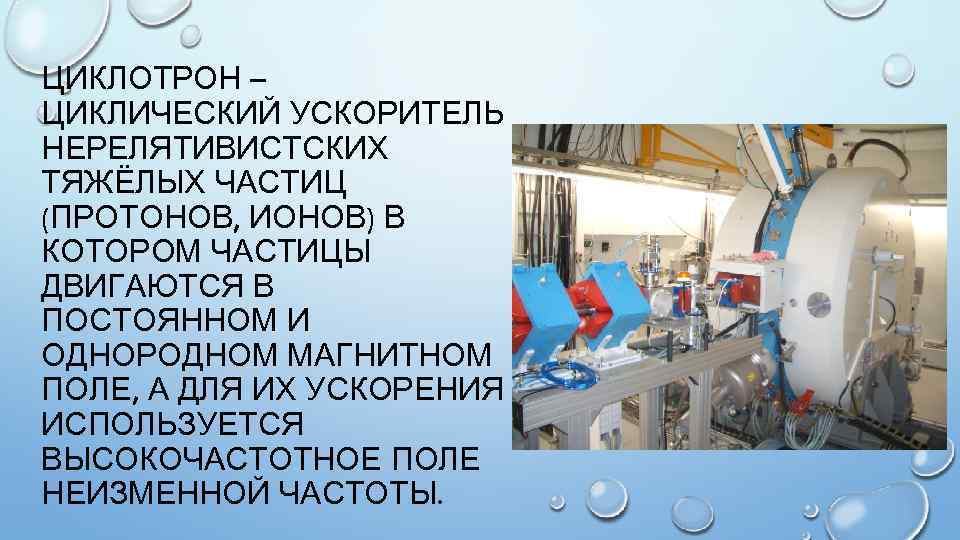 ЦИКЛОТРОН – ЦИКЛИЧЕСКИЙ УСКОРИТЕЛЬ НЕРЕЛЯТИВИСТСКИХ ТЯЖЁЛЫХ ЧАСТИЦ (ПРОТОНОВ, ИОНОВ) В КОТОРОМ ЧАСТИЦЫ ДВИГАЮТСЯ В ПОСТОЯННОМ И ОДНОРОДНОМ МАГНИТНОМ ПОЛЕ, А ДЛЯ ИХ УСКОРЕНИЯ ИСПОЛЬЗУЕТСЯ ВЫСОКОЧАСТОТНОЕ ПОЛЕ НЕИЗМЕННОЙ ЧАСТОТЫ.